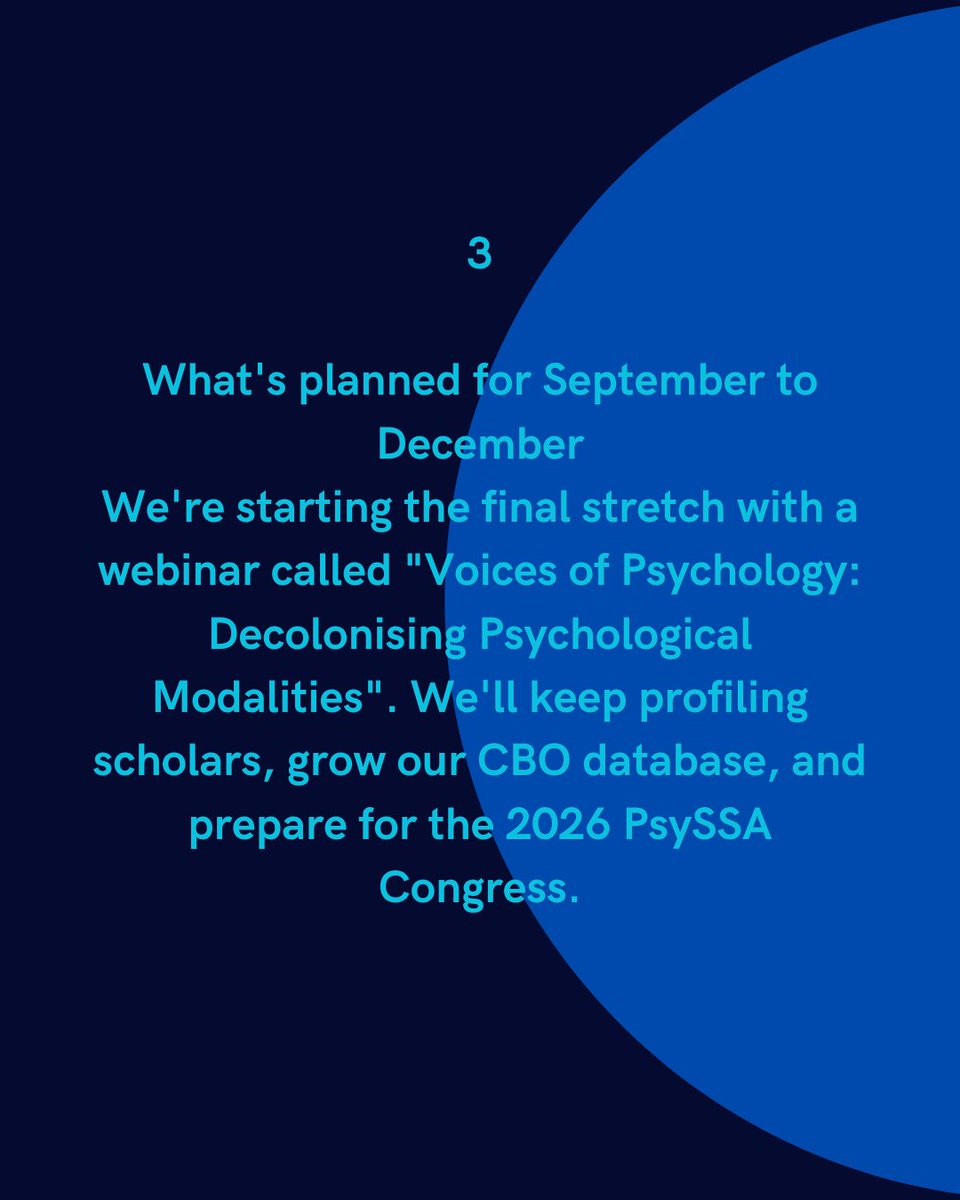 3

What's planned for September to December
We're starting the final stretch with a webinar called "Voices of Psychology: Decolonising Psychological Modalities". We'll keep profiling scholars, grow our CBO database, and prepare for the 2026 PsySSA Congress.